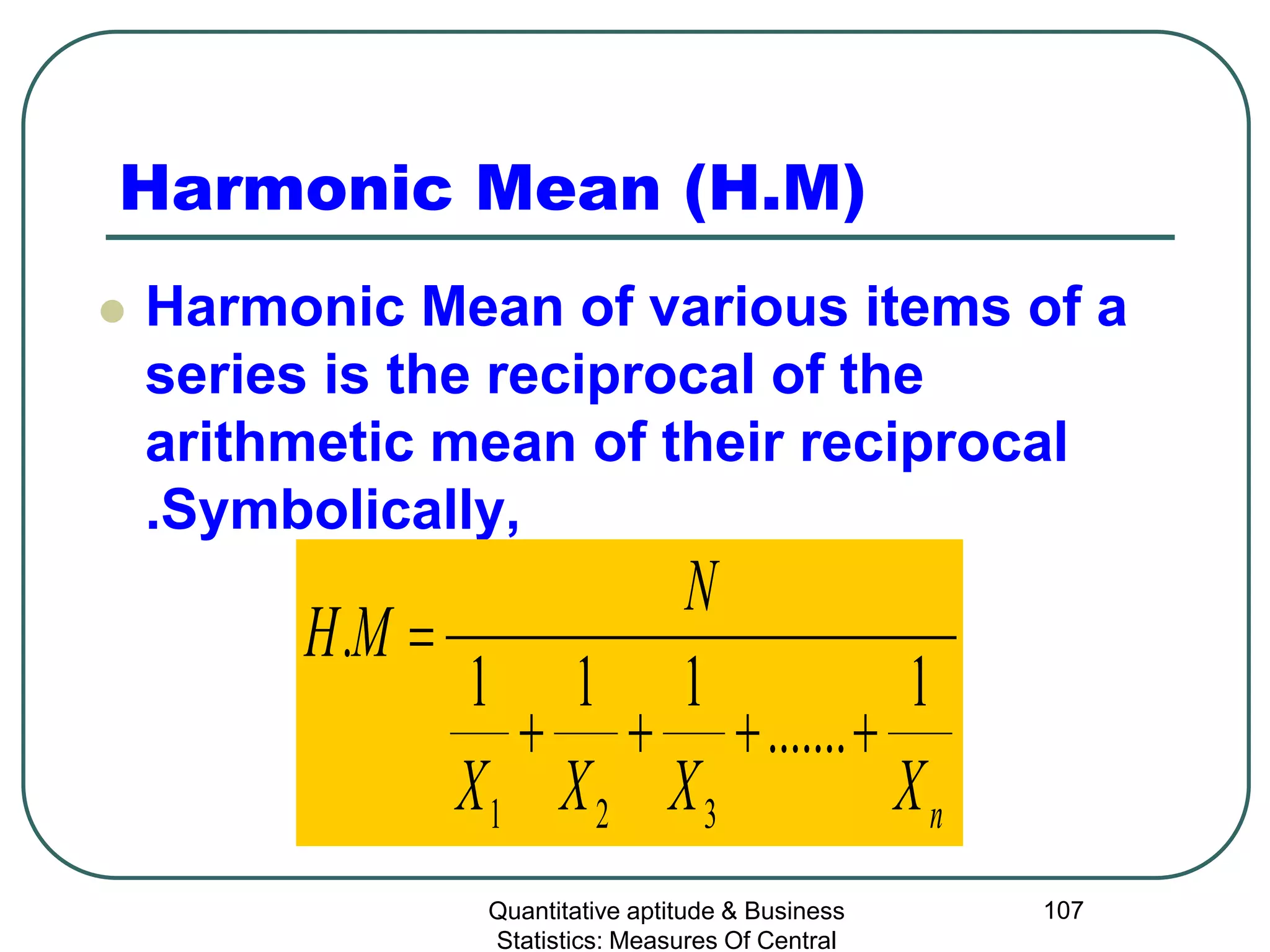 Harmonic Mean (H.M)

Harmonic Mean of various items of a series is the reciprocal of the arithmetic mean of their reciprocal .Symbolically,

$H.M = \frac{N}{\frac{1}{X_1} + \frac{1}{X_2} + \frac{1}{X_3} + ....... + \frac{1}{X_n}}$

Quantitative aptitude & Business Statistics: Measures Of Central

107